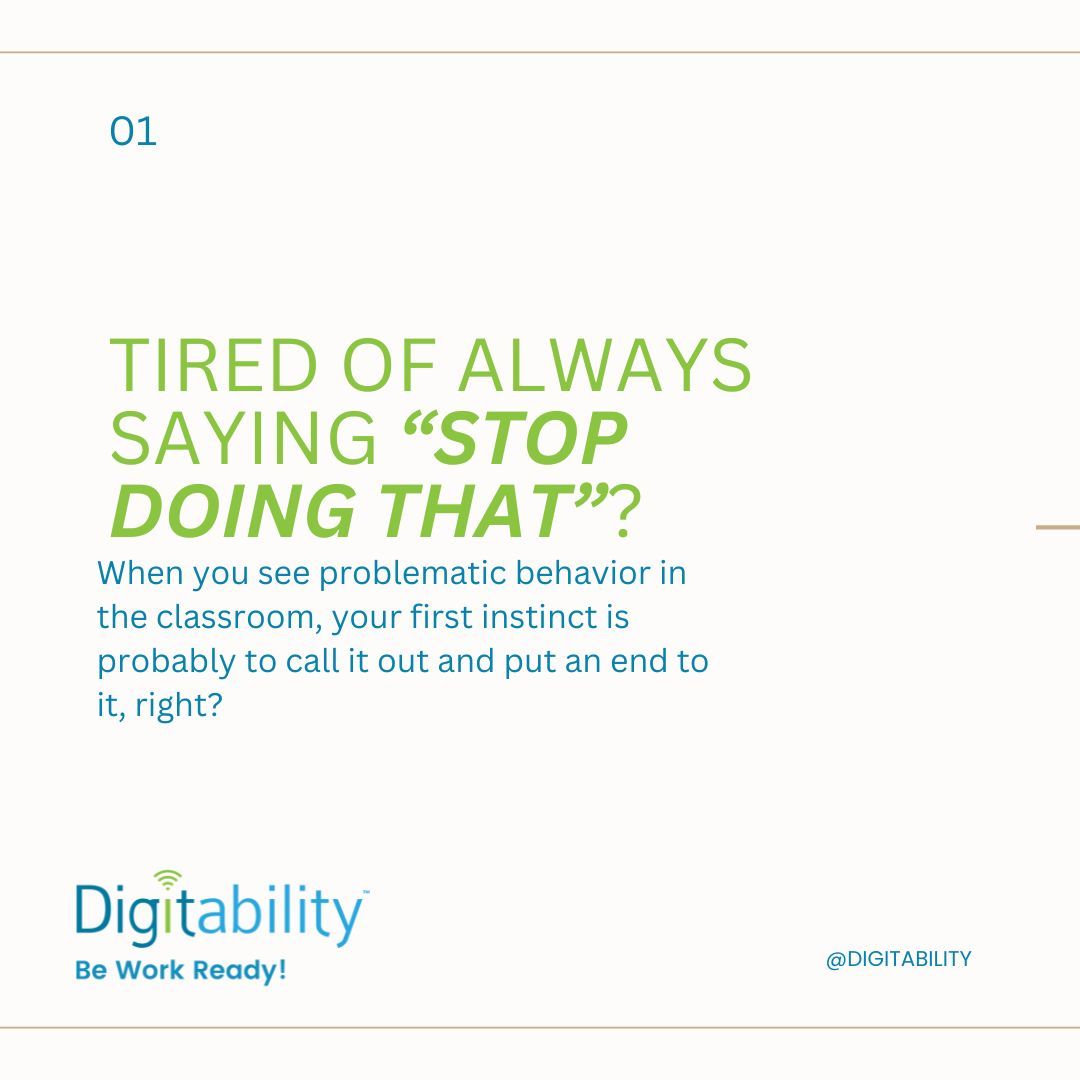 01

TIRED OF ALWAYS SAYING “STOP DOING THAT”?

When you see problematic behavior in the classroom, your first instinct is probably to call it out and put an end to it, right?

Digitability™
Be Work Ready!

@DIGITABILITY